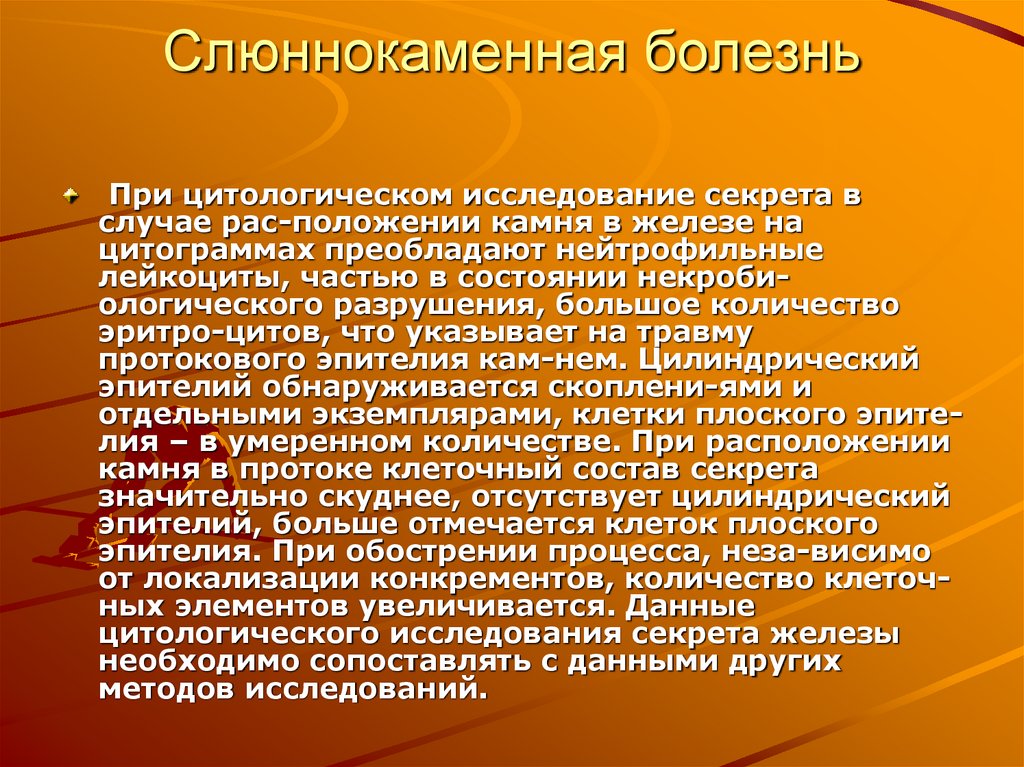 Слюннокаменная болезнь

При цитологическом исследование секрета в случае рас-положении камня в железе на цитограммах преобладают нейтрофильные лейкоциты, частью в состоянии некробиологического разрушения, большое количество эритро-цитов, что указывает на травму протокового эпителия кам-нем. Цилиндрический эпителий обнаруживается скоплени-ями и отдельными экземплярами, клетки плоского эпителия – в умеренном количестве. При расположении камня в протоке клеточный состав секрета значительно скуднее, отсутствует цилиндрический эпителий, больше отмечается клеток плоского эпителия. При обострении процесса, неза-висимо от локализации конкрементов, количество клеточных элементов увеличивается. Данные цитологического исследования секрета железы необходимо сопоставлять с данными других методов исследований.